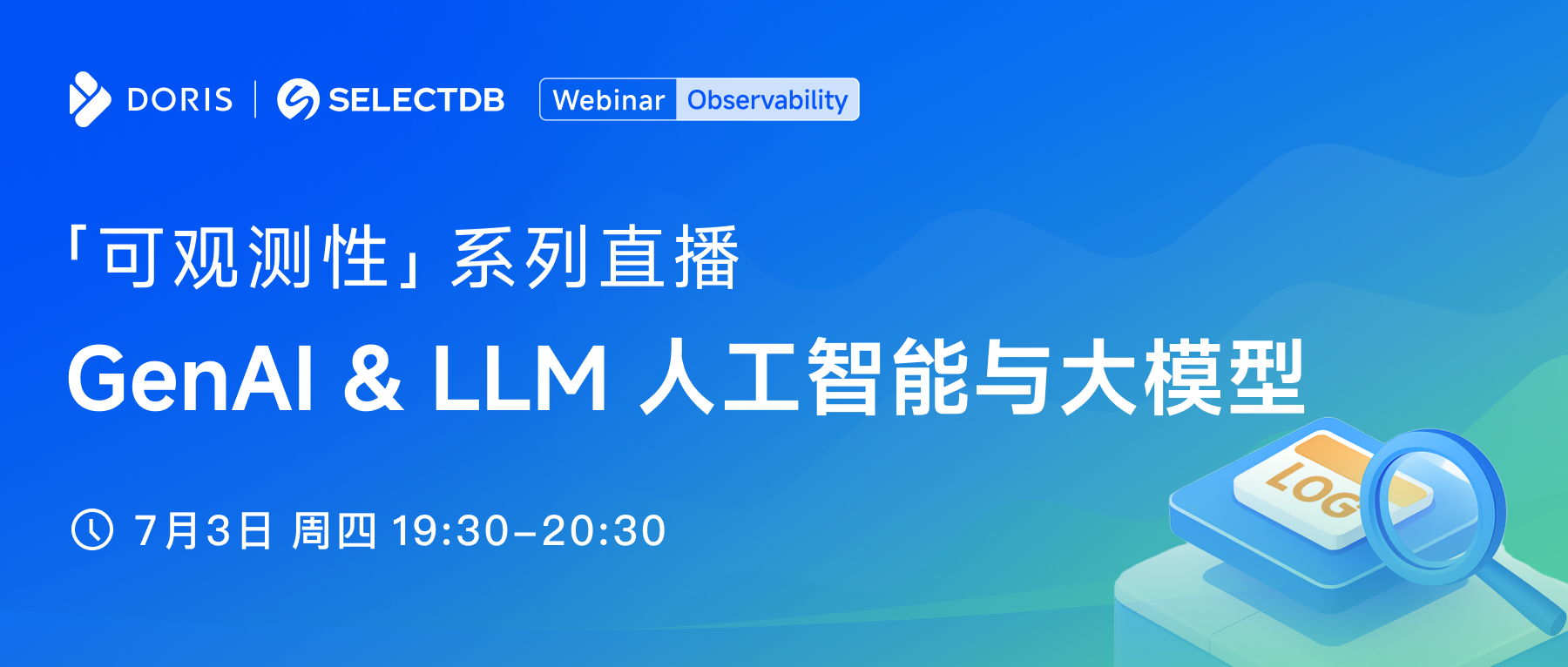 DORIS | SELECTDB Webinar Observability

「可观测性」系列直播

GenAI & LLM 人工智能与大模型

7月3日 周四 19:30-20:30

LOG